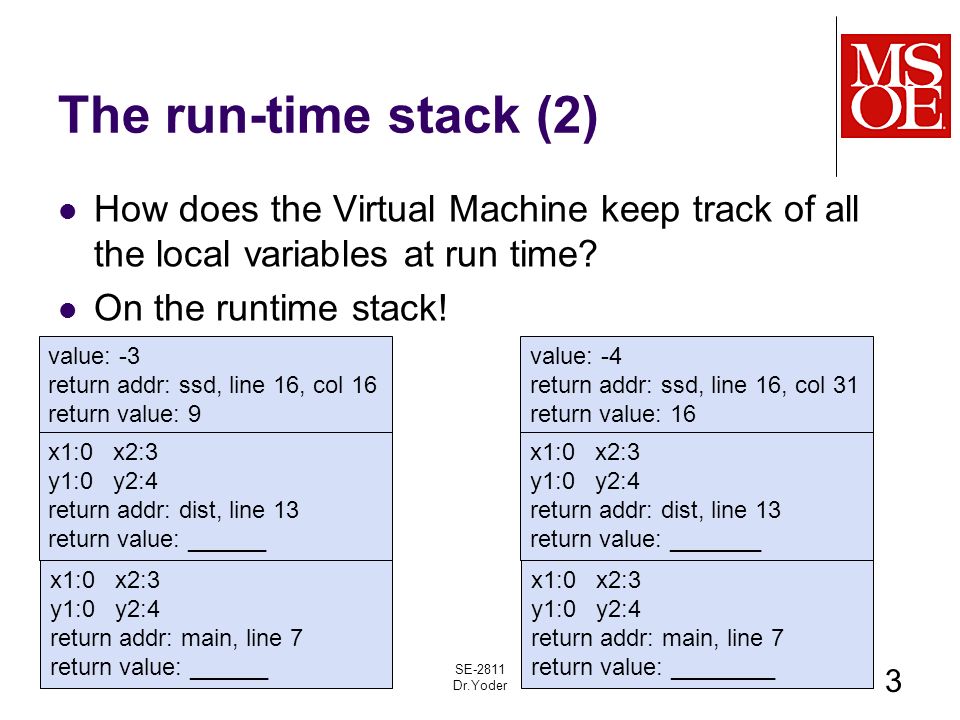 MSOE

The run-time stack (2)

- How does the Virtual Machine keep track of all the local variables at run time?
- On the runtime stack!

value: -3
return addr: ssd, line 16, col 16
return value: 9

x1:0 x2:3
y1:0 y2:4
return addr: dist, line 13
return value: ______

x1:0 x2:3
y1:0 y2:4
return addr: main, line 7
return value: ______

value: -4
return addr: ssd, line 16, col 31
return value: 16

x1:0 x2:3
y1:0 y2:4
return addr: dist, line 13
return value: _______

x1:0 x2:3
y1:0 y2:4
return addr: main, line 7
return value: ________

SE-2811
Dr.Yoder

3